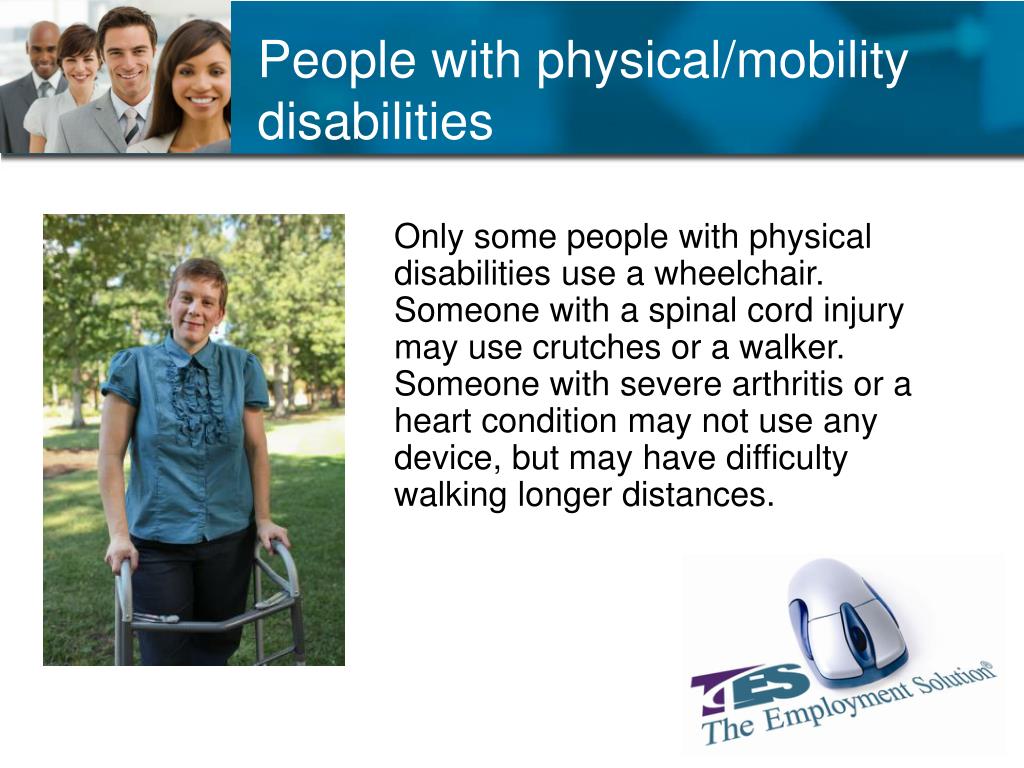 People with physical/mobility disabilities

Only some people with physical disabilities use a wheelchair. Someone with a spinal cord injury may use crutches or a walker. Someone with severe arthritis or a heart condition may not use any device, but may have difficulty walking longer distances.

TES The Employment Solution®